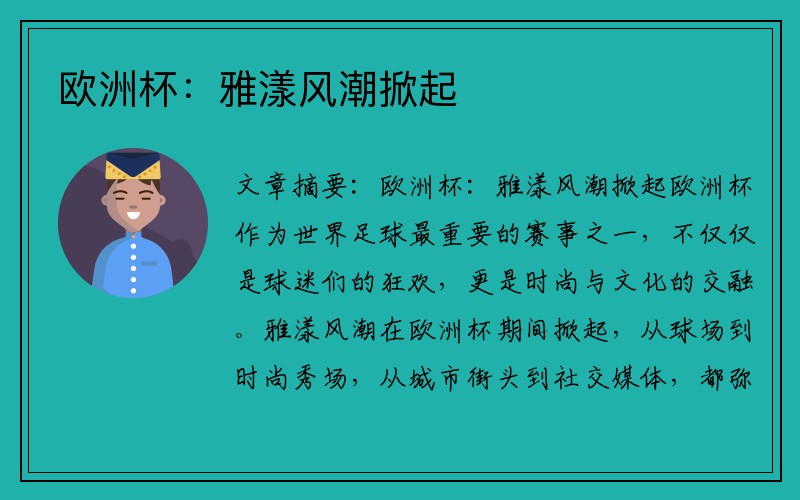 欧洲杯：雅漾风潮掀起

文章摘要：欧洲杯：雅漾风潮掀起欧洲杯作为世界足球最重要的赛事之一，不仅仅是球迷们的狂欢，更是时尚与文化的交融。雅漾风潮在欧洲杯期间掀起，从球场到时尚秀场，从城市街头到社交媒体，都弥